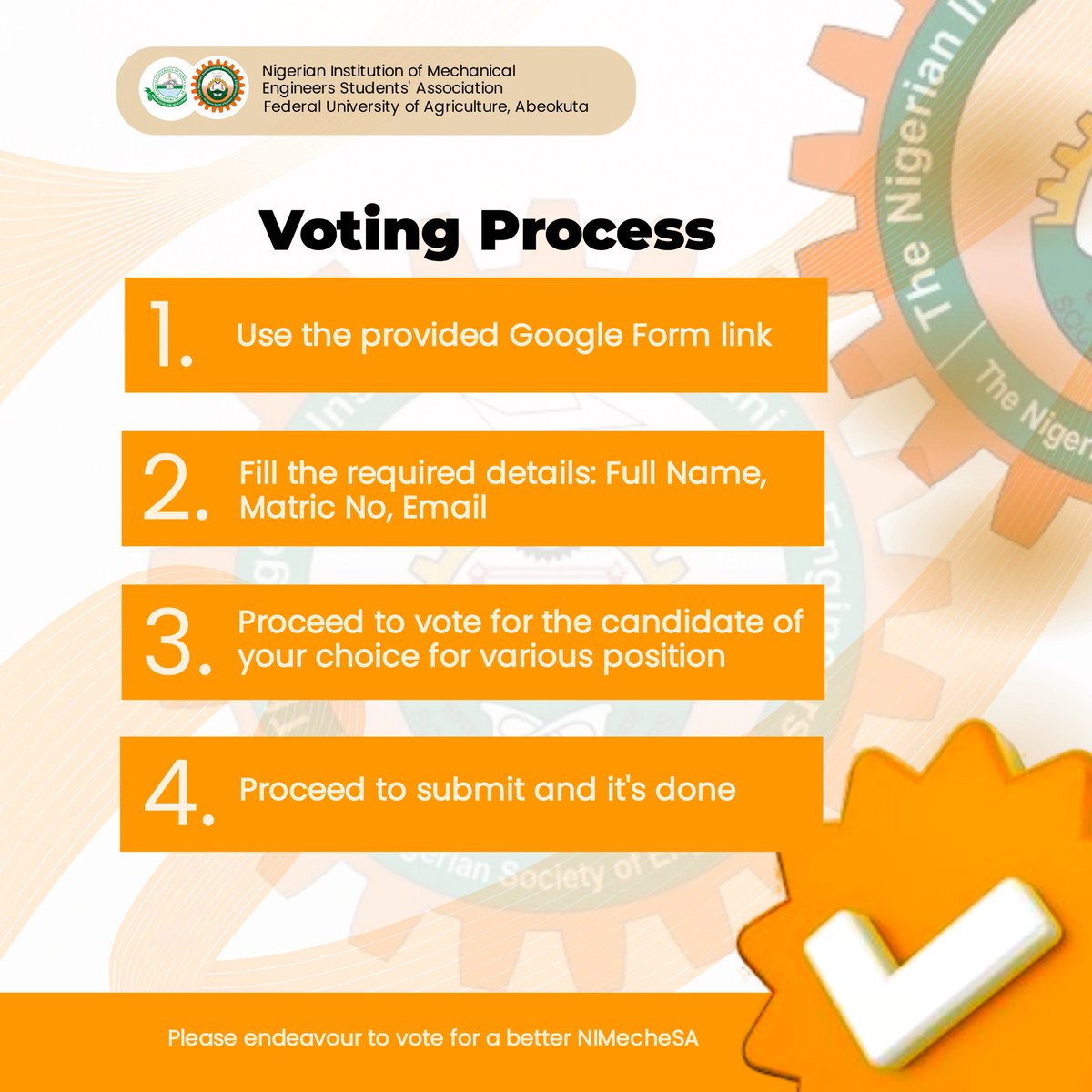 Nigerian Institution of Mechanical Engineers Students' Association
Federal University of Agriculture, Abeokuta

Voting Process

1. Use the provided Google Form link

2. Fill the required details: Full Name, Matric No, Email

3. Proceed to vote for the candidate of your choice for various position

4. Proceed to submit and it's done

Please endeavour to vote for a better NIMecheSA